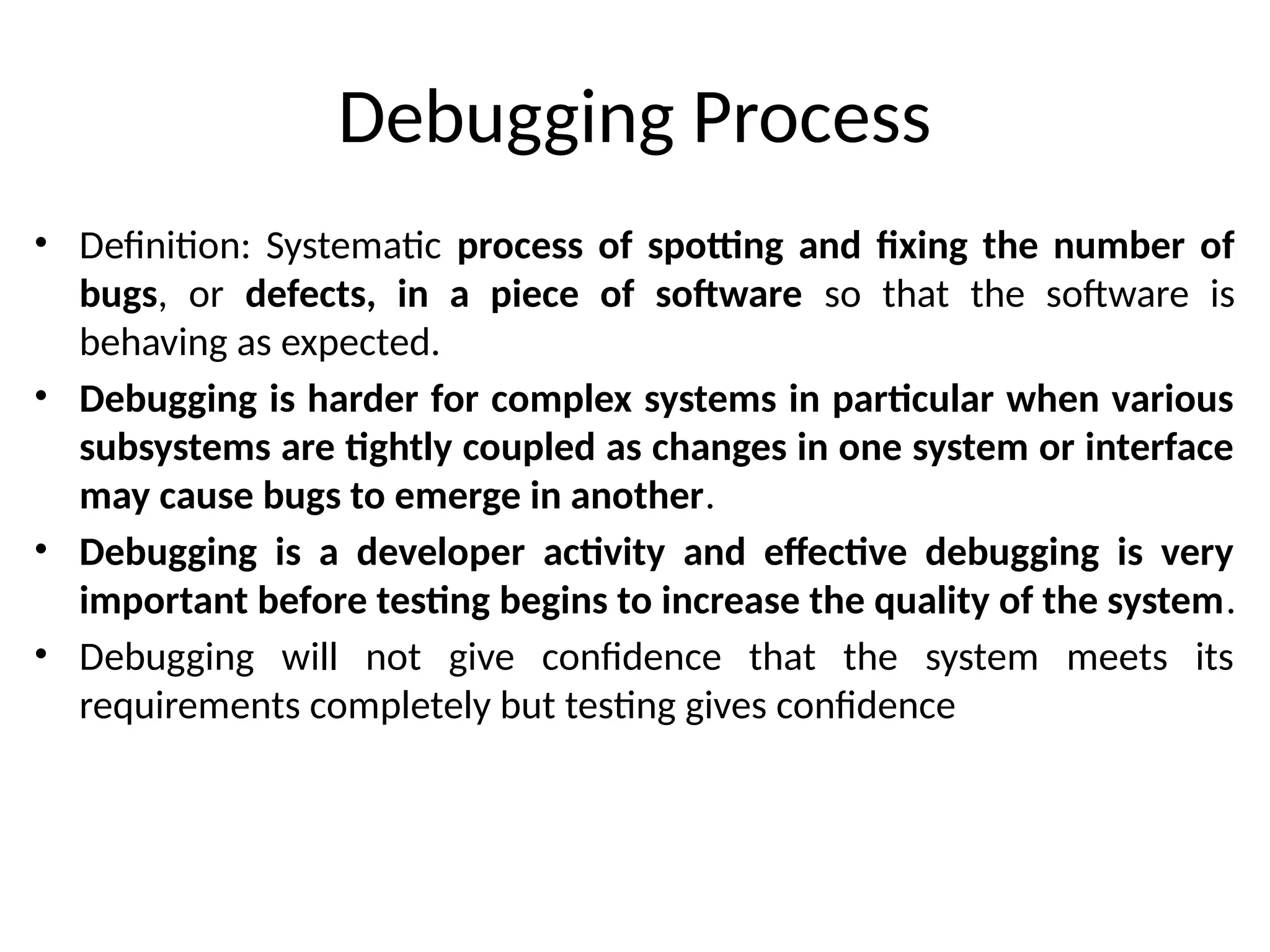 Debugging Process

• Definition: Systematic process of spotting and fixing the number of bugs, or defects, in a piece of software so that the software is behaving as expected.
• Debugging is harder for complex systems in particular when various subsystems are tightly coupled as changes in one system or interface may cause bugs to emerge in another.
• Debugging is a developer activity and effective debugging is very important before testing begins to increase the quality of the system.
• Debugging will not give confidence that the system meets its requirements completely but testing gives confidence